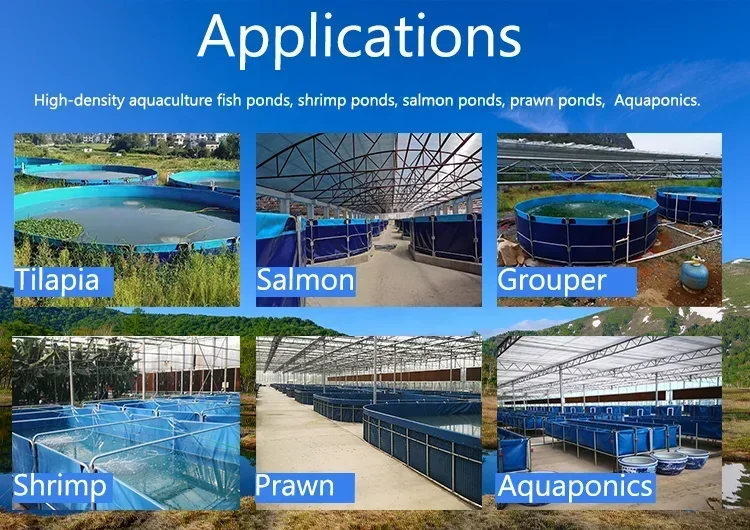 Applications

High-density aquaculture fish ponds, shrimp ponds, salmon ponds, prawn ponds, Aquaponics.

Tilapia

Salmon

Grouper

Shrimp

Prawn

Aquaponics